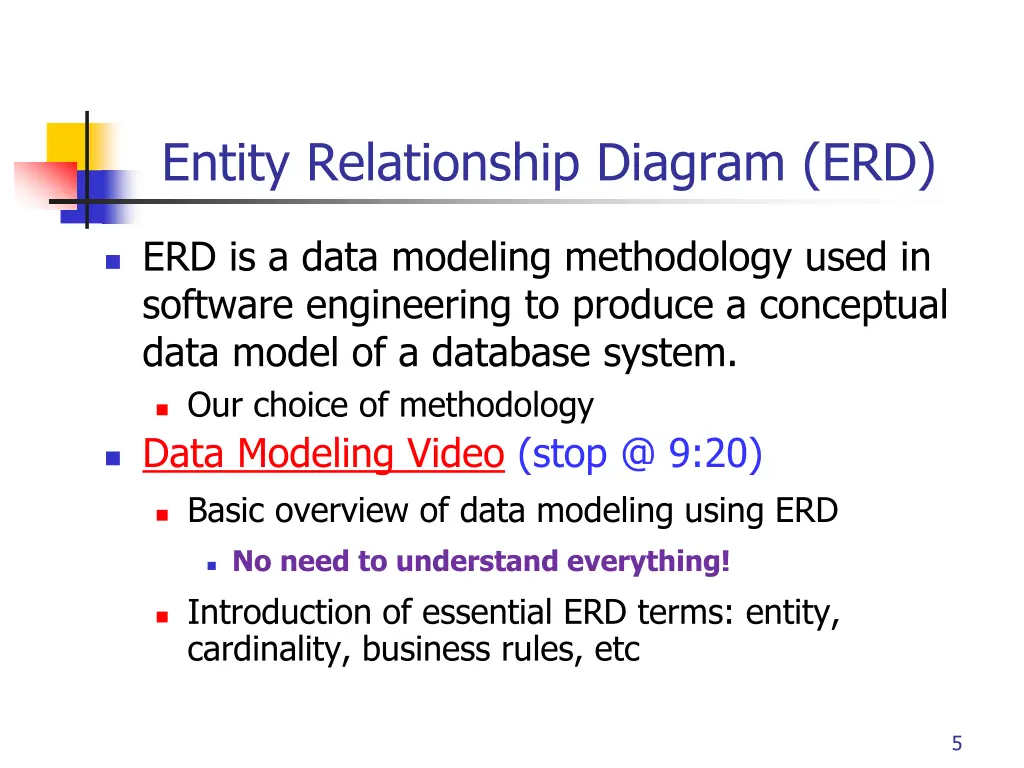 Entity Relationship Diagram (ERD)

ERD is a data modeling methodology used in software engineering to produce a conceptual data model of a database system.

Our choice of methodology

Data Modeling Video (stop @ 9:20)

Basic overview of data modeling using ERD

No need to understand everything!

Introduction of essential ERD terms: entity, cardinality, business rules, etc

5